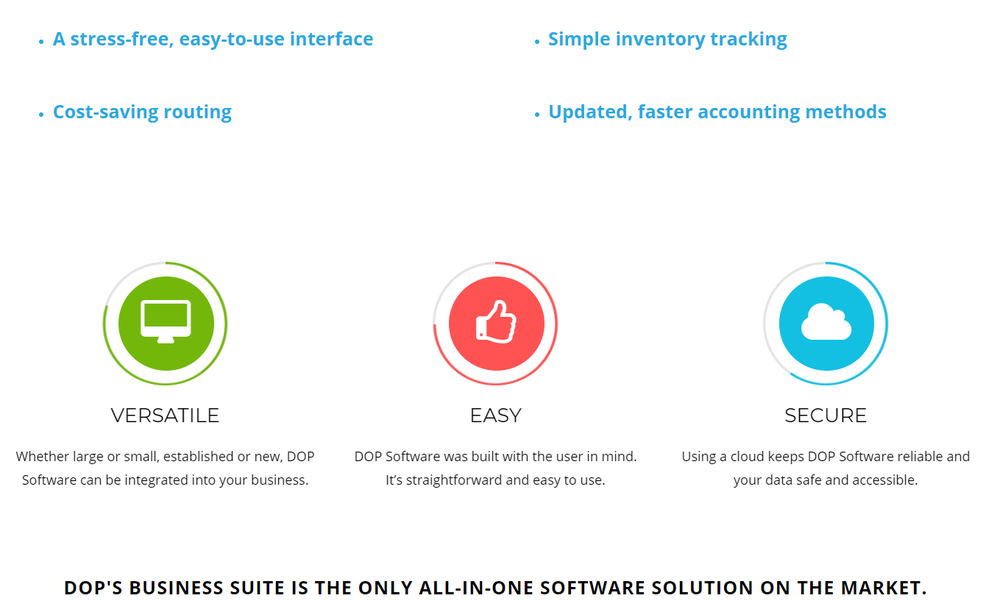 • A stress-free, easy-to-use interface

• Cost-saving routing

• Simple inventory tracking

• Updated, faster accounting methods

VERSATILE

Whether large or small, established or new, DOP Software can be integrated into your business.

EASY

DOP Software was built with the user in mind. It's straightforward and easy to use.

SECURE

Using a cloud keeps DOP Software reliable and your data safe and accessible.

DOP'S BUSINESS SUITE IS THE ONLY ALL-IN-ONE SOFTWARE SOLUTION ON THE MARKET.